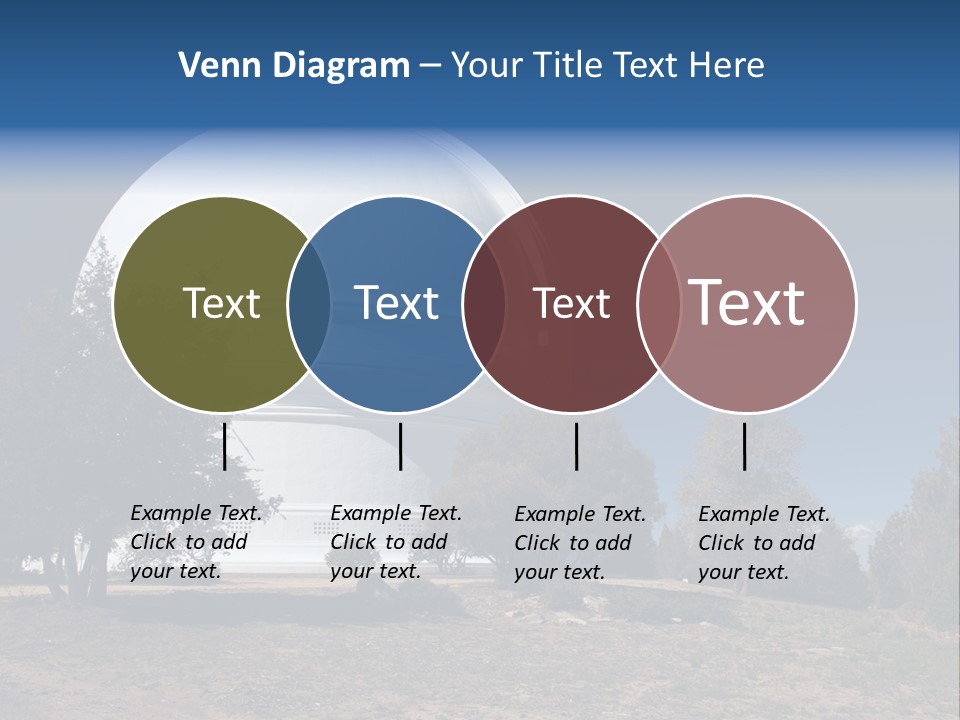 Venn Diagram – Your Title Text Here

Text

Text

Text

Text

Example Text. Click to add your text.

Example Text. Click to add your text.

Example Text. Click to add your text.

Example Text. Click to add your text.